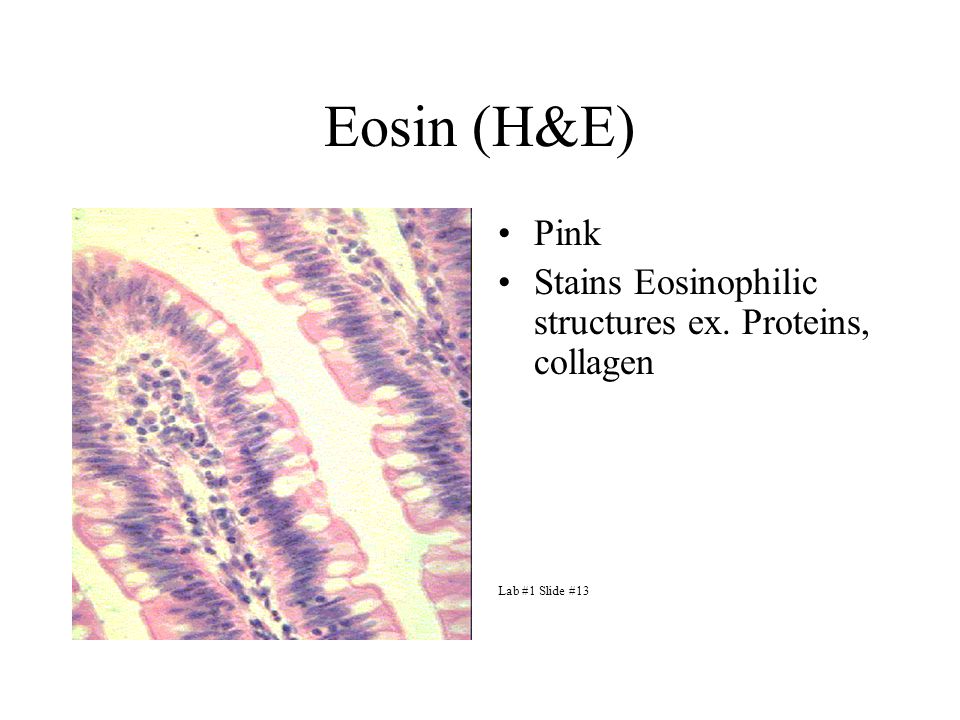 Eosin (H&E)

• Pink
• Stains Eosinophilic structures ex. Proteins, collagen

Lab #1 Slide #13